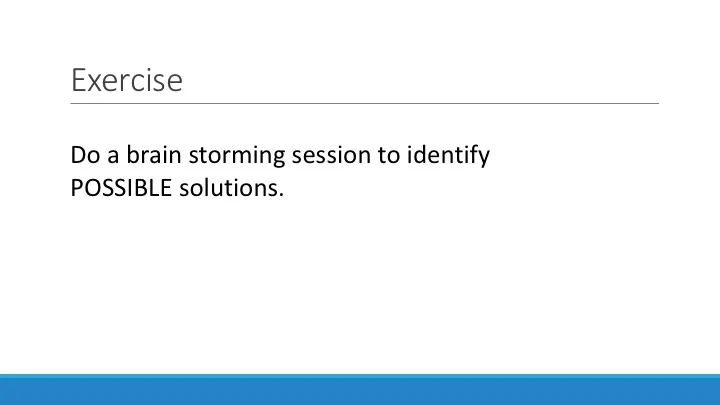 Exercise

Do a brain storming session to identify POSSIBLE solutions.